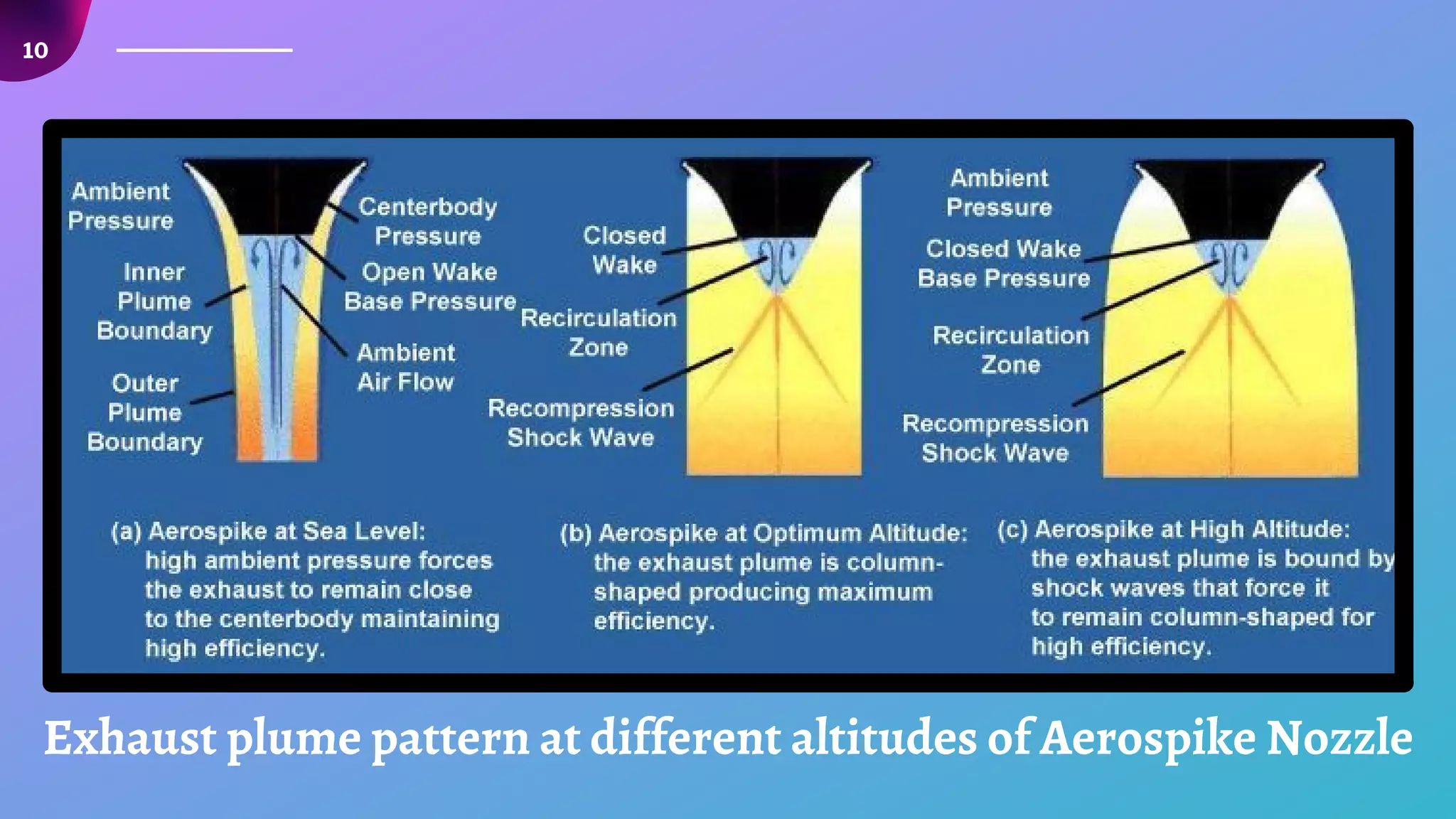 10

Ambient Pressure

Inner Plume Boundary

Outer Plume Boundary

Centerbody Pressure

Open Wake Base Pressure

Ambient Air Flow

Closed Wake

Recirculation Zone

Recompression Shock Wave

Ambient Pressure

Closed Wake Base Pressure

Recirculation Zone

Recompression Shock Wave

(a) Aerospike at Sea Level: high ambient pressure forces the exhaust to remain close to the centerbody maintaining high efficiency.

(b) Aerospike at Optimum Altitude: the exhaust plume is column-shaped producing maximum efficiency.

(c) Aerospike at High Altitude: the exhaust plume is bound by shock waves that force it to remain column-shaped for high efficiency.

Exhaust plume pattern at different altitudes of Aerospike Nozzle